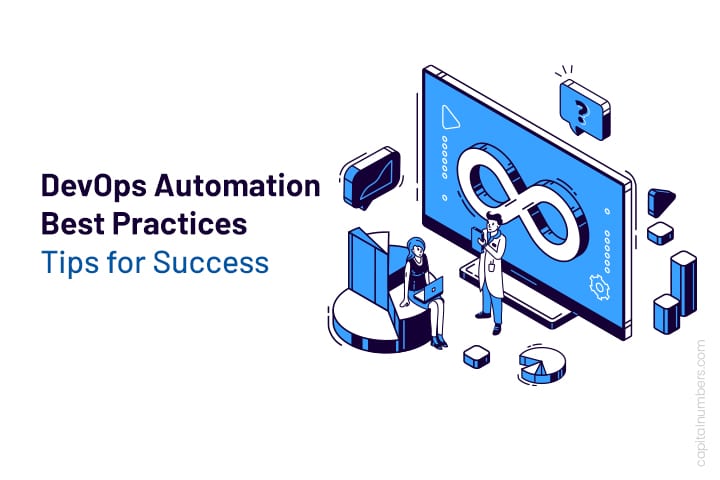 DevOps Automation Best Practices
Tips for Success

?

capitalnumbers.com